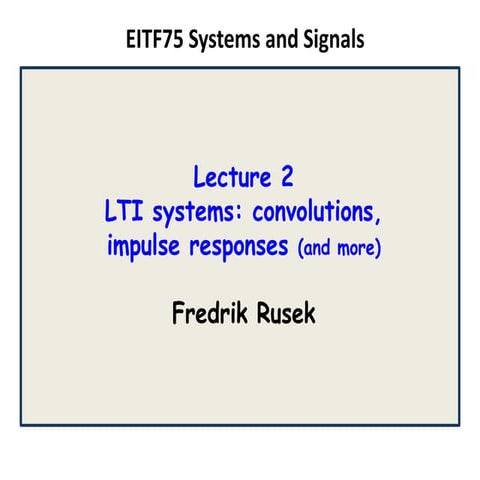 EITF75 Systems and Signals

Lecture 2
LTI systems: convolutions, impulse responses (and more)

Fredrik Rusek